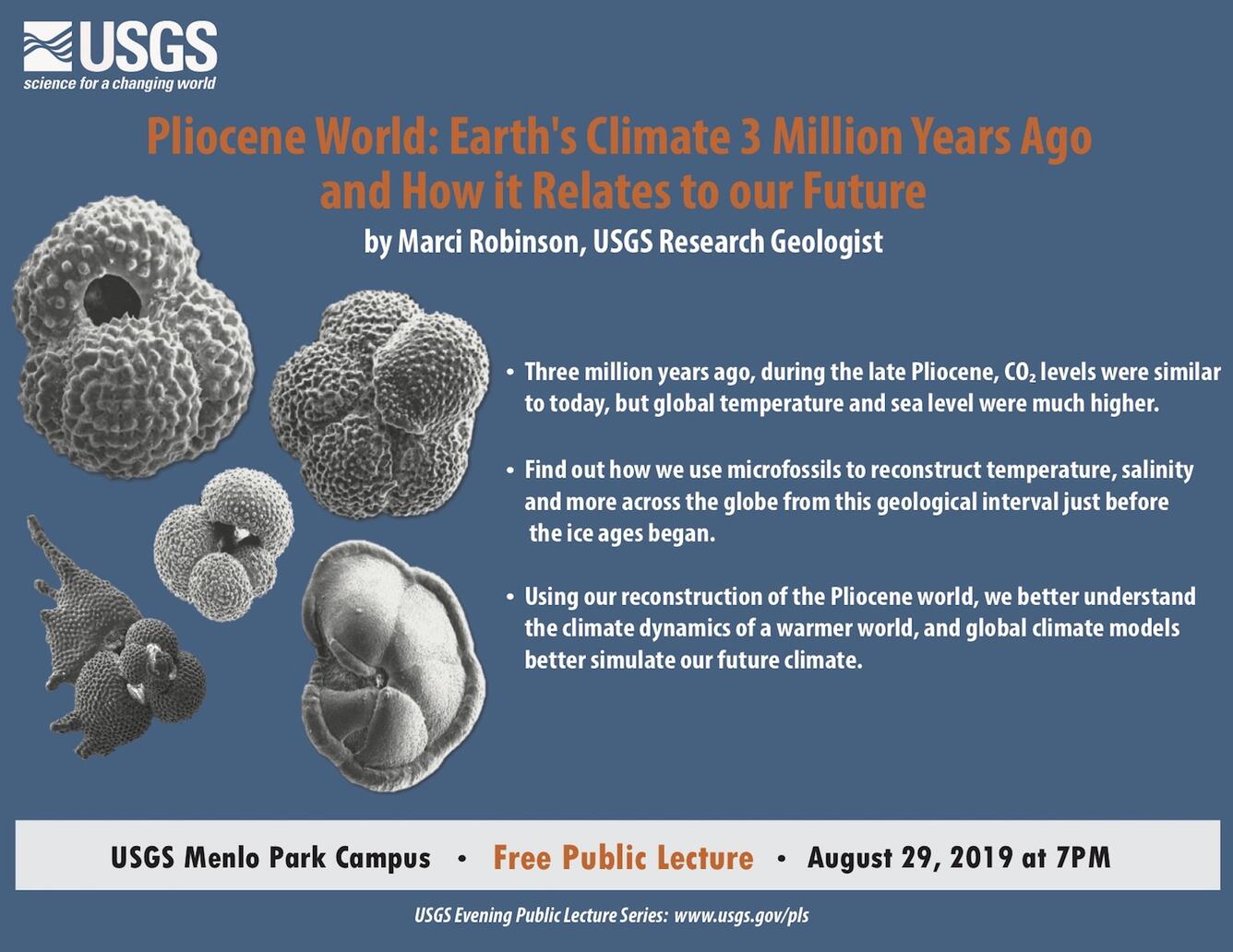 USGS
science for a changing world

Pliocene World: Earth's Climate 3 Million Years Ago and How it Relates to our Future

by Marci Robinson, USGS Research Geologist

• Three million years ago, during the late Pliocene, $CO_2$ levels were similar to today, but global temperature and sea level were much higher.

• Find out how we use microfossils to reconstruct temperature, salinity and more across the globe from this geological interval just before the ice ages began.

• Using our reconstruction of the Pliocene world, we better understand the climate dynamics of a warmer world, and global climate models better simulate our future climate.

USGS Menlo Park Campus • Free Public Lecture • August 29, 2019 at 7PM

USGS Evening Public Lecture Series: www.usgs.gov/pls